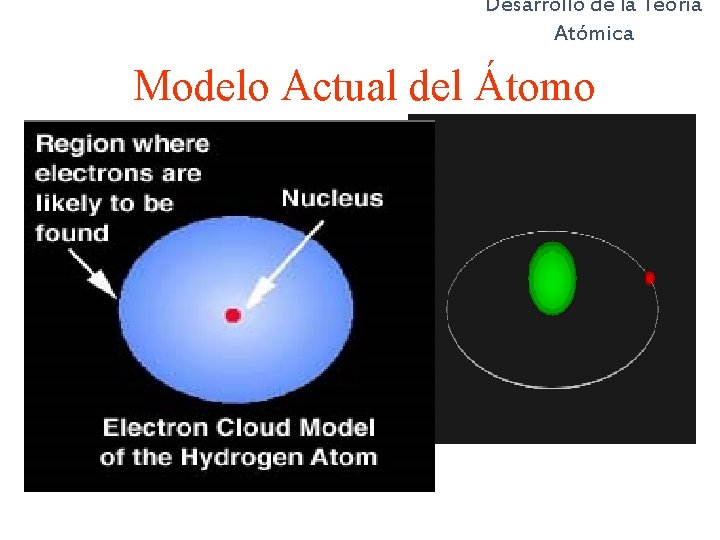 Desarrollo de la Teoría Atómica

Modelo Actual del Átomo

Region where electrons are likely to be found

Nucleus

Electron Cloud Model of the Hydrogen Atom